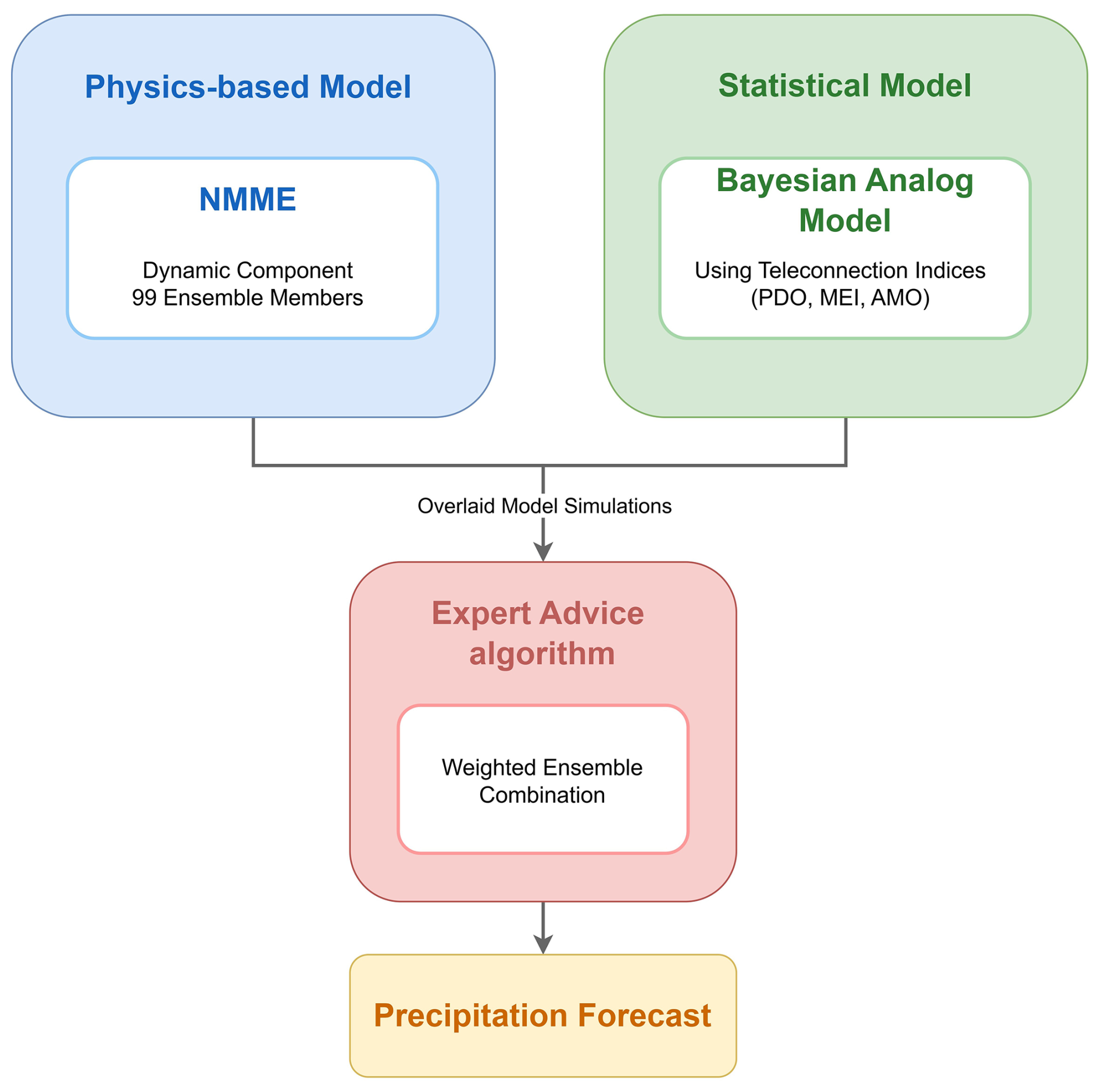 Physics-based Model

NMME

Dynamic Component
99 Ensemble Members

Statistical Model

Bayesian Analog Model

Using Teleconnection Indices
(PDO, MEI, AMO)

Overlaid Model Simulations

Expert Advice algorithm

Weighted Ensemble Combination

Precipitation Forecast